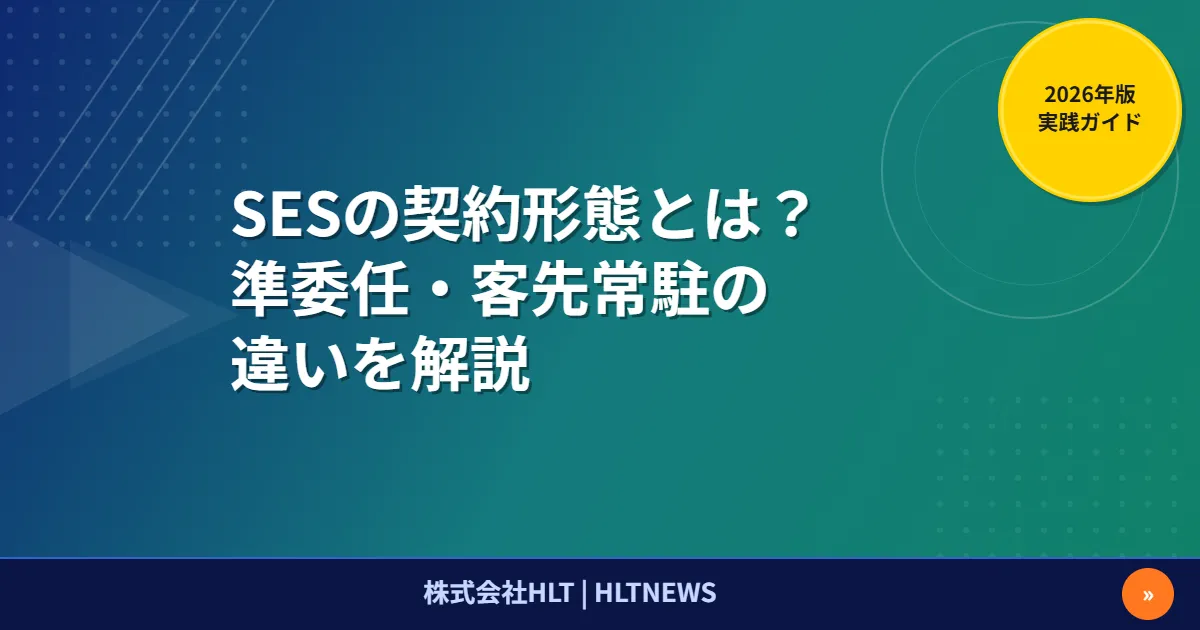 2026年版
実践ガイド

SESの契約形態とは？
準委任・客先常駐の
違いを解説

株式会社HLT | HLTNEWS

»